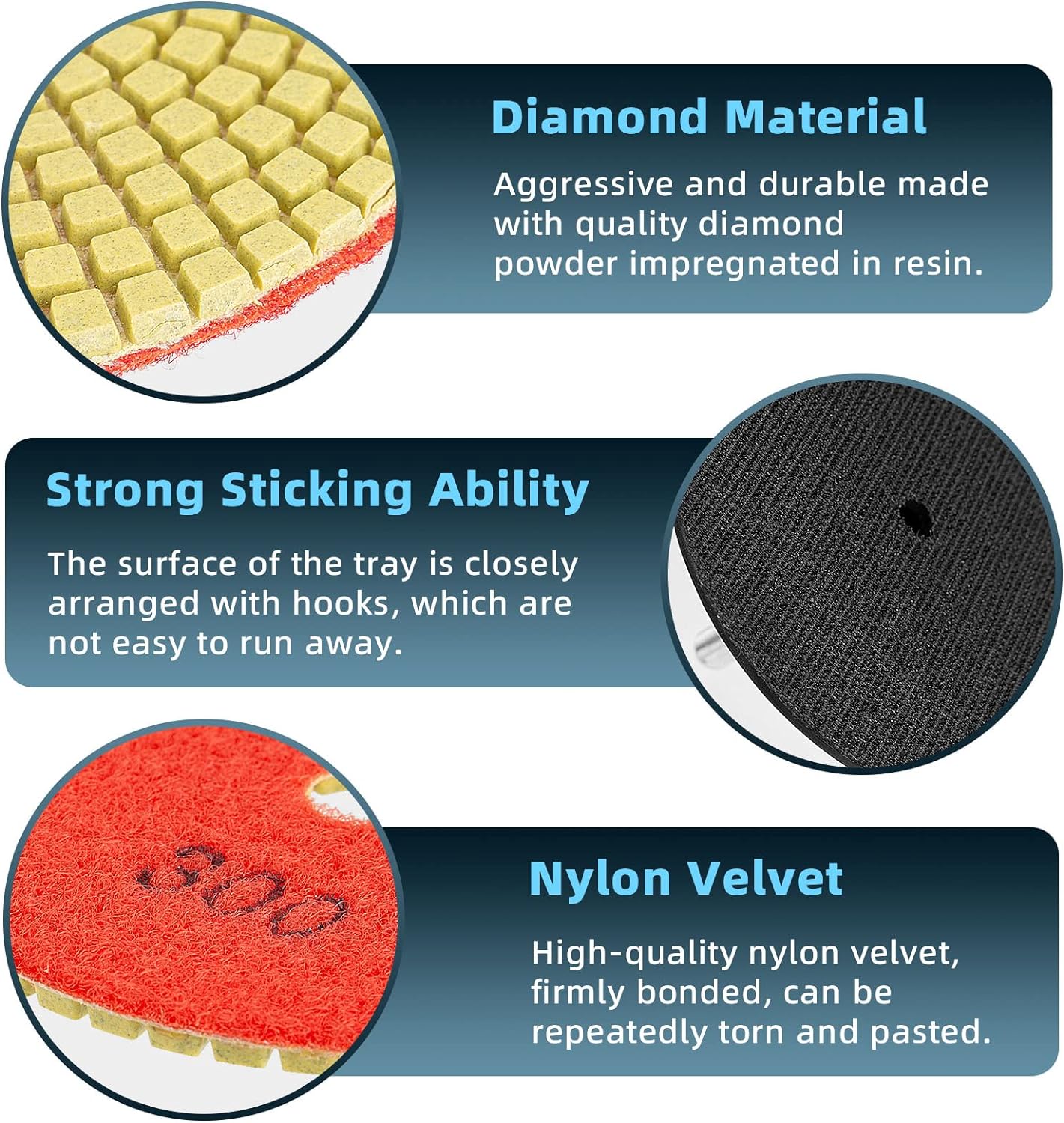 Diamond Material

Aggressive and durable made with quality diamond powder impregnated in resin.

Strong Sticking Ability

The surface of the tray is closely arranged with hooks, which are not easy to run away.

800

Nylon Velvet

High-quality nylon velvet, firmly bonded, can be repeatedly torn and pasted.